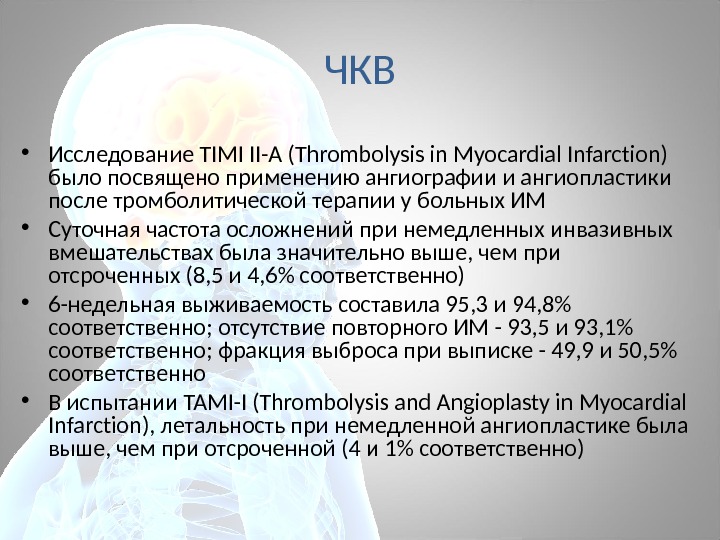 ЧКВ

• Исследование TIMI II-A (Thrombolysis in Myocardial Infarction) было посвящено применению ангиографии и ангиопластики после тромболитической терапии у больных ИМ

• Суточная частота осложнений при немедленных инвазивных вмешательствах была значительно выше, чем при отсроченных (8,5 и 4,6% соответственно)

• 6-недельная выживаемость составила 95,3 и 94,8% соответственно; отсутствие повторного ИМ - 93,5 и 93,1% соответственно; фракция выброса при выписке - 49,9 и 50,5% соответственно

• В испытании TAMI-I (Thrombolysis and Angioplasty in Myocardial Infarction), летальность при немедленной ангиопластике была выше, чем при отсроченной (4 и 1% соответственно)